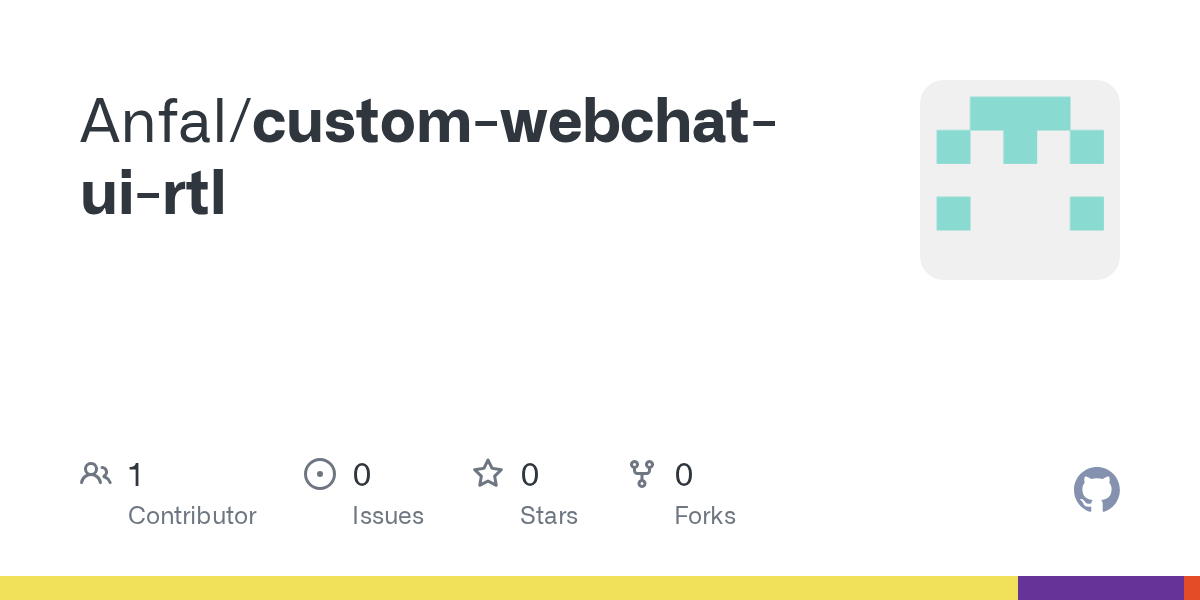 Anfal/custom-webchat-ui-rtl

1
Contributor

0
Issues

0
Stars

0
Forks